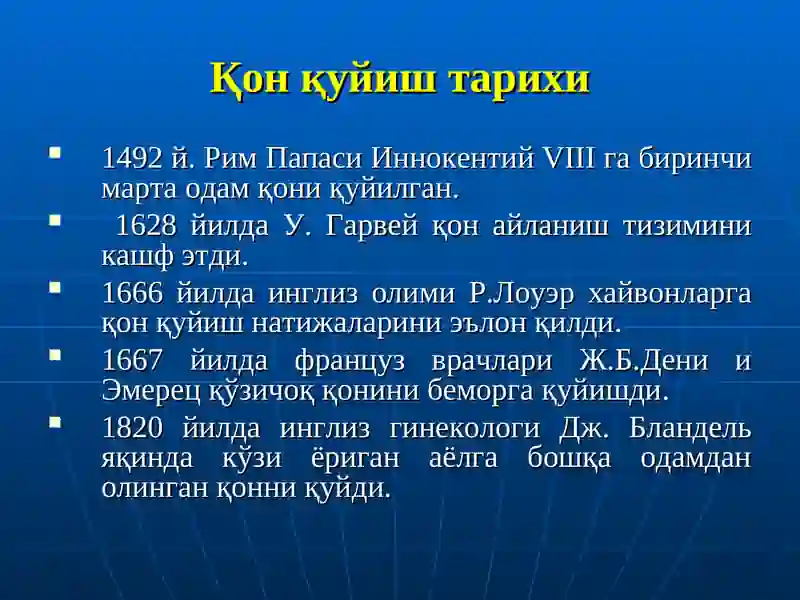 Қон қуйиш тарихи

1492 й. Рим Папаси Иннокентий VIII га биринчи марта одам қони қуйилган.

1628 йилда У. Гарвей қон айланиш тизимини кашф этди.

1666 йилда инглиз олими Р.Лоуэр хайвонларга қон қуйиш натижаларини эълон қилди.

1667 йилда француз врачлари Ж.Б.Дени и Эмерец қўзичоқ қонини беморга қуйишди.

1820 йилда инглиз гинекологи Дж. Бландель яқинда кўзи ёриган аёлга бошқа одамдан олинган қонни қуйди.